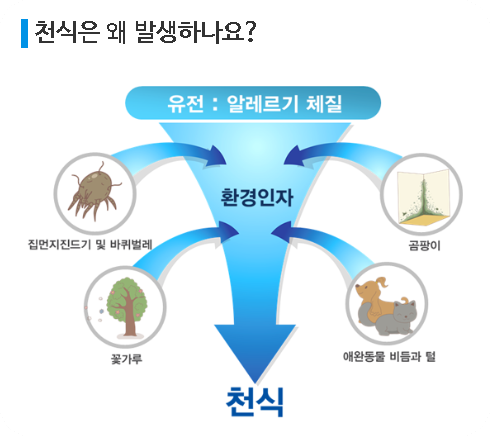 천식은 왜 발생하나요?

유전 : 알레르기 체질

환경인자

집먼지진드기 및 바퀴벌레

곰팡이

꽃가루

애완동물 비듬과 털

천식